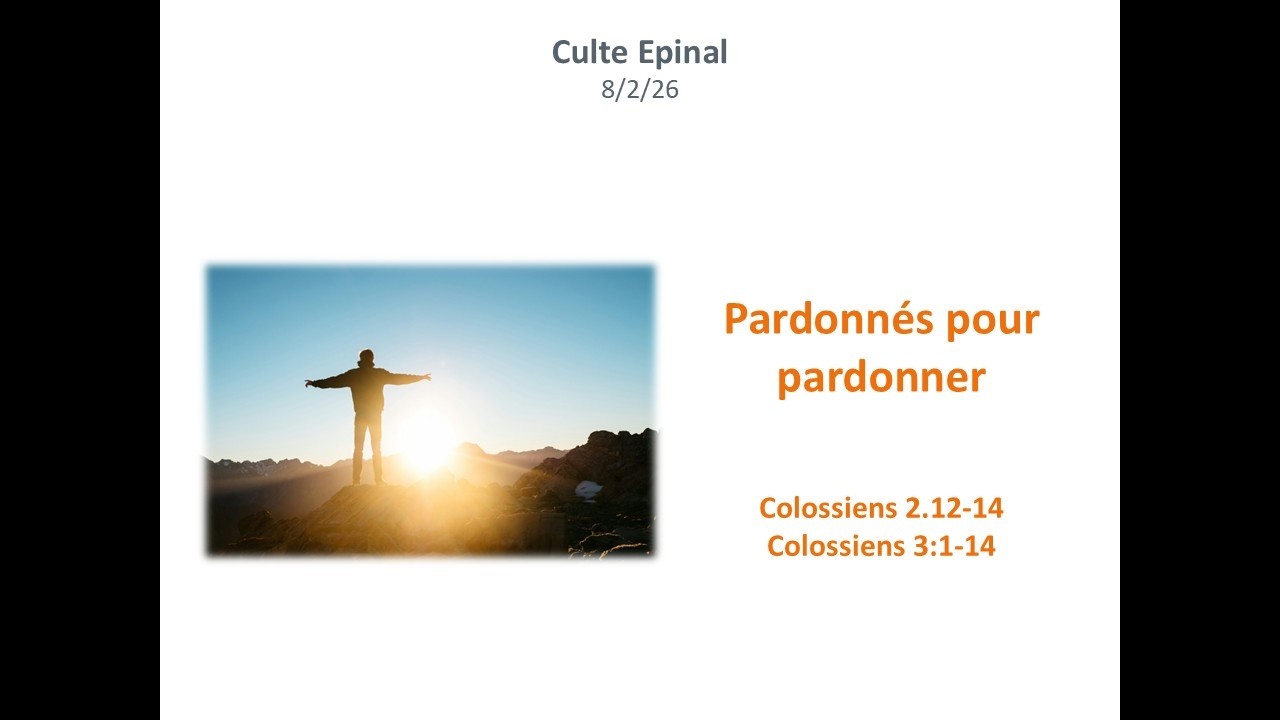 Culte Epinal
8/2/26

Pardonnés pour pardonner

Colossiens 2.12-14
Colossiens 3:1-14